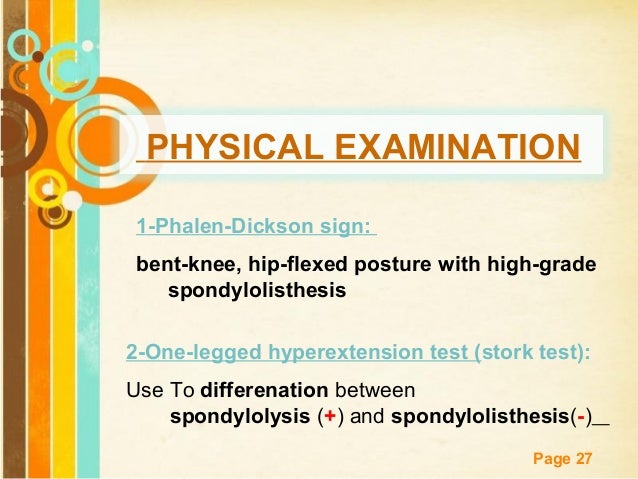 PHYSICAL EXAMINATION

1-Phalen-Dickson sign:

bent-knee, hip-flexed posture with high-grade spondylolisthesis

2-One-legged hyperextension test (stork test):

Use To differenation between spondylolysis (+) and spondylolisthesis(-)

Page 27